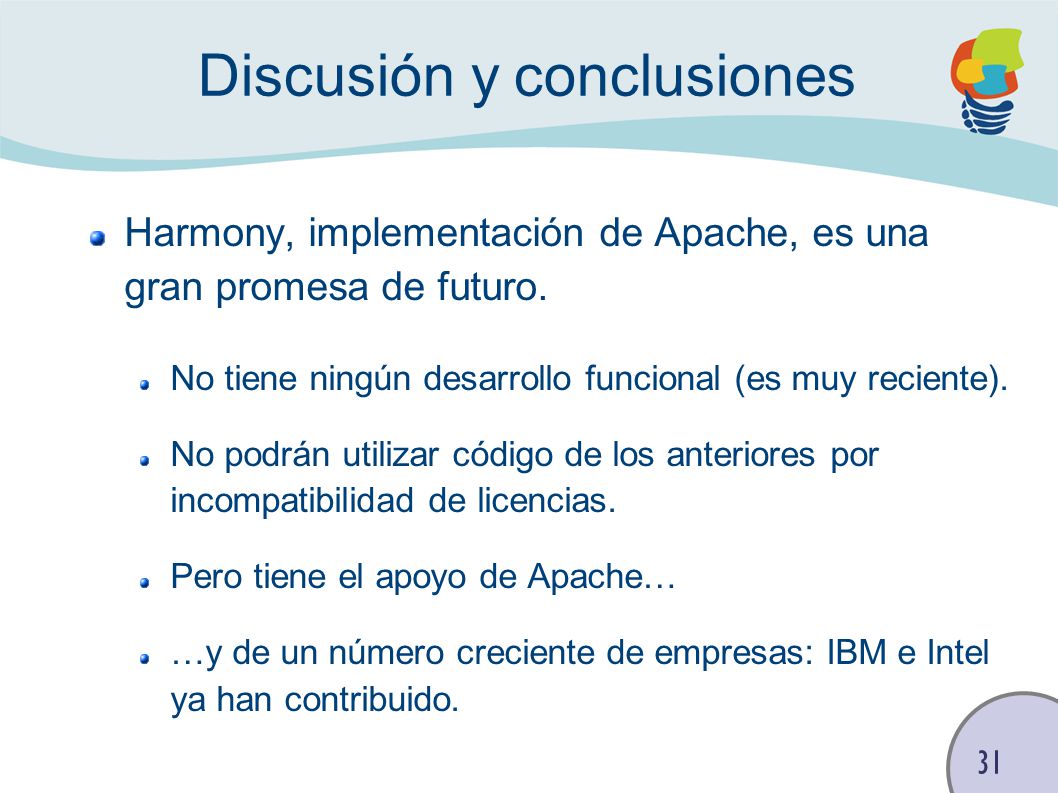 Discusión y conclusiones

Harmony, implementación de Apache, es una gran promesa de futuro.

No tiene ningún desarrollo funcional (es muy reciente).

No podrán utilizar código de los anteriores por incompatibilidad de licencias.

Pero tiene el apoyo de Apache…

…y de un número creciente de empresas: IBM e Intel ya han contribuido.

31